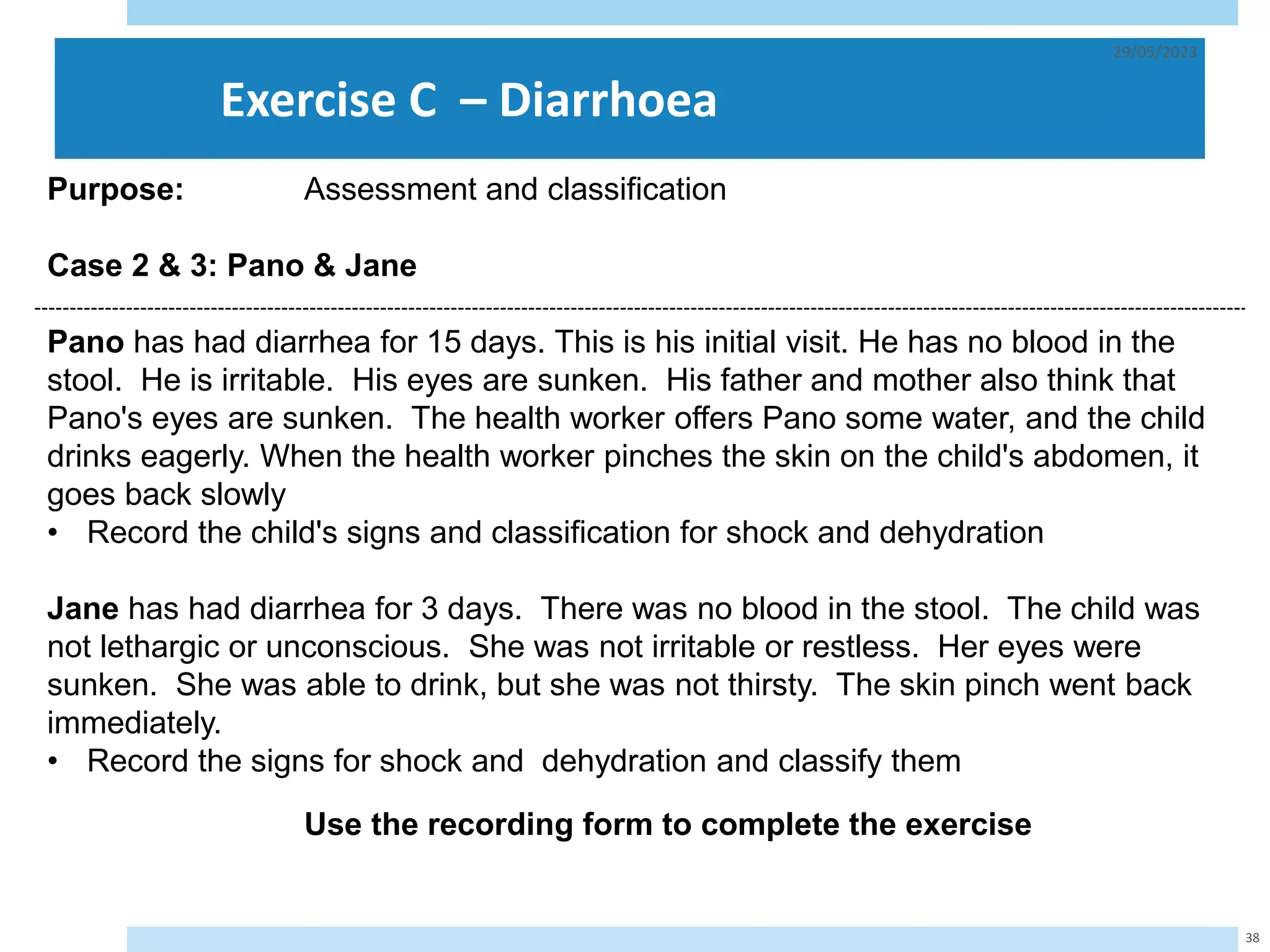 29/05/2023

Exercise C – Diarrhoea

Purpose: Assessment and classification

Case 2 & 3: Pano & Jane

Pano has had diarrhea for 15 days. This is his initial visit. He has no blood in the stool. He is irritable. His eyes are sunken. His father and mother also think that Pano's eyes are sunken. The health worker offers Pano some water, and the child drinks eagerly. When the health worker pinches the skin on the child's abdomen, it goes back slowly
• Record the child's signs and classification for shock and dehydration

Jane has had diarrhea for 3 days. There was no blood in the stool. The child was not lethargic or unconscious. She was not irritable or restless. Her eyes were sunken. She was able to drink, but she was not thirsty. The skin pinch went back immediately.
• Record the signs for shock and dehydration and classify them

Use the recording form to complete the exercise

38